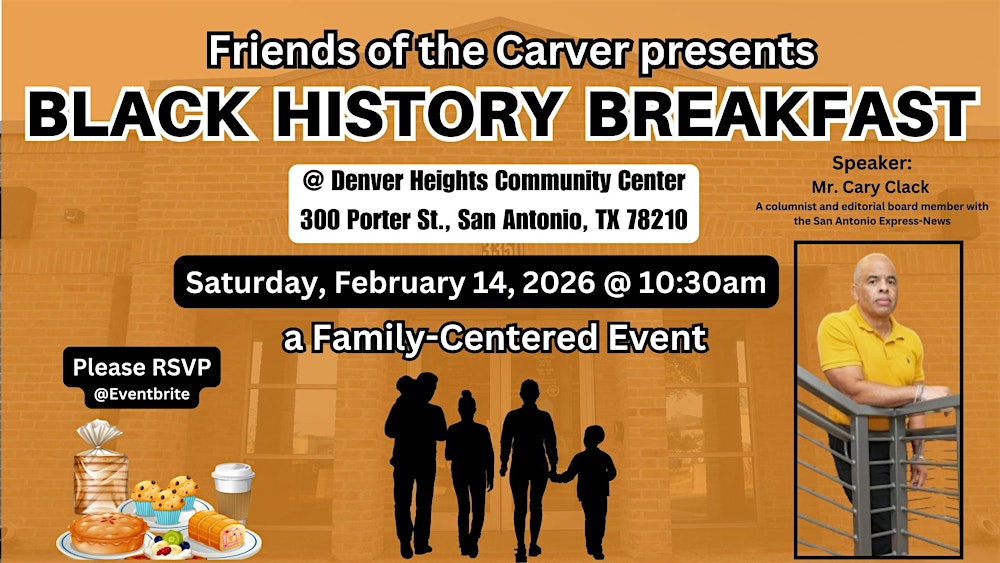 Friends of the Carver presents
BLACK HISTORY BREAKFAST

@ Denver Heights Community Center
300 Porter St., San Antonio, TX 78210

Speaker:
Mr. Cary Clack
A columnist and editorial board member with the San Antonio Express-News

Saturday, February 14, 2026 @ 10:30am

a Family-Centered Event

Please RSVP
@Eventbrite

3350